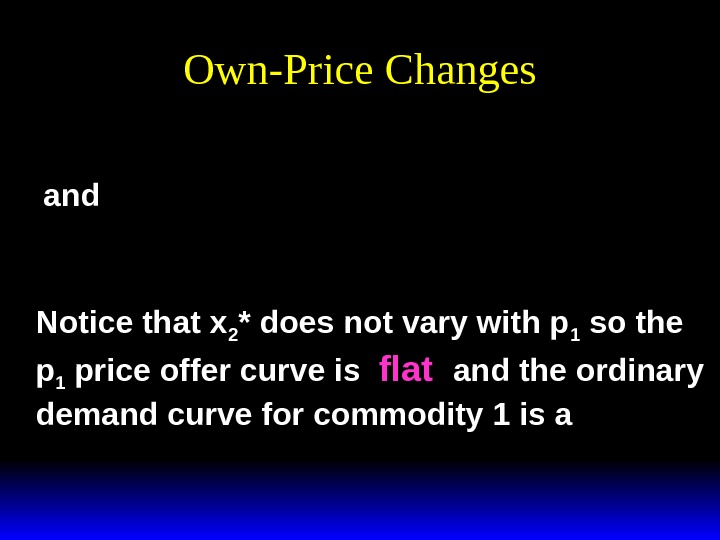 Own-Price Changes

and

Notice that $x_2$* does not vary with $p_1$ so the $p_1$ price offer curve is flat and the ordinary demand curve for commodity 1 is a